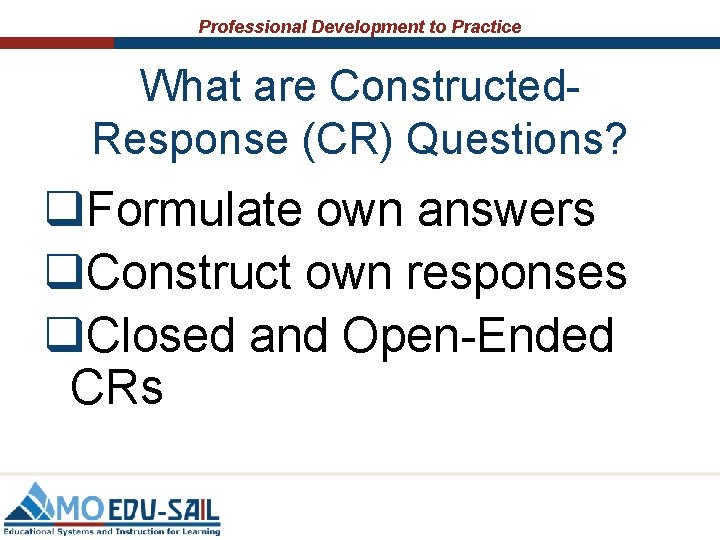 Professional Development to Practice

What are Constructed-Response (CR) Questions?

❑Formulate own answers
❑Construct own responses
❑Closed and Open-Ended CRs

MO EDU-SAIL
Educational Systems and Instruction for Learning